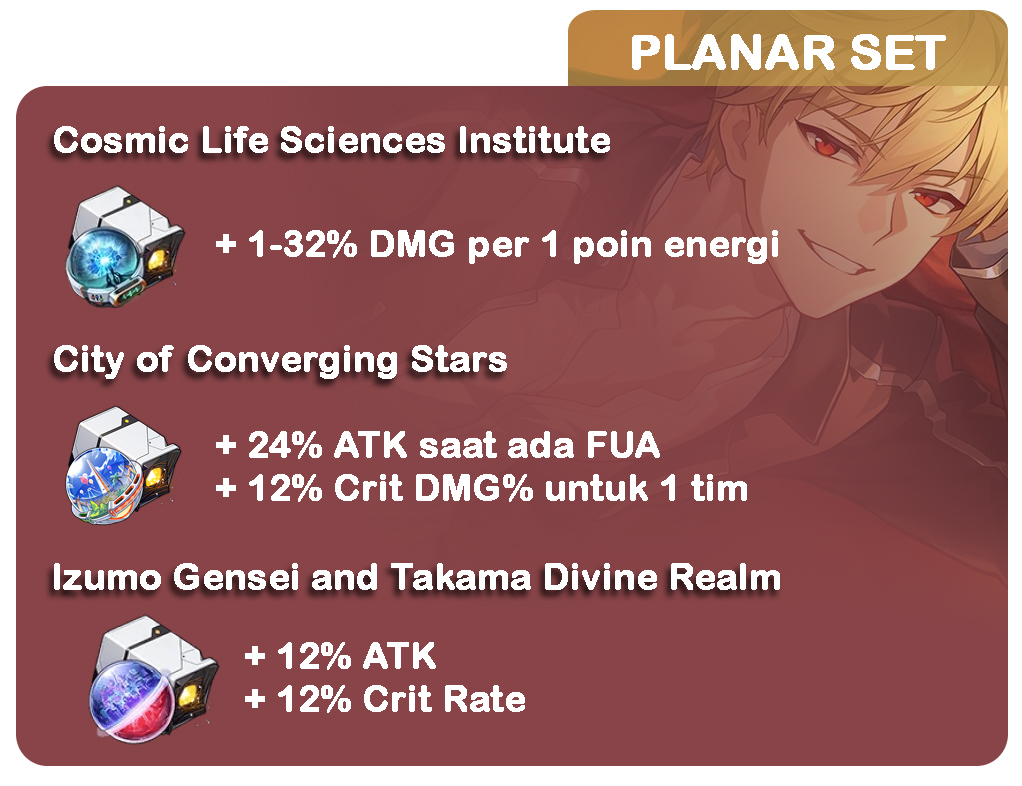 PLANAR SET

Cosmic Life Sciences Institute

+ 1-32% DMG per 1 poin energi

City of Converging Stars

+ 24% ATK saat ada FUA
+ 12% Crit DMG% untuk 1 tim

Izumo Gensei and Takama Divine Realm

+ 12% ATK
+ 12% Crit Rate